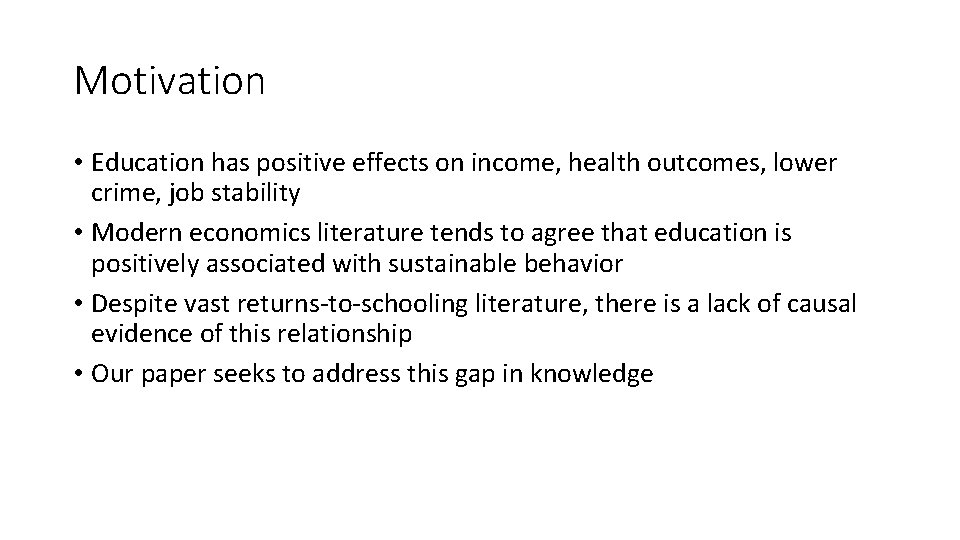 Motivation

• Education has positive effects on income, health outcomes, lower crime, job stability
• Modern economics literature tends to agree that education is positively associated with sustainable behavior
• Despite vast returns-to-schooling literature, there is a lack of causal evidence of this relationship
• Our paper seeks to address this gap in knowledge